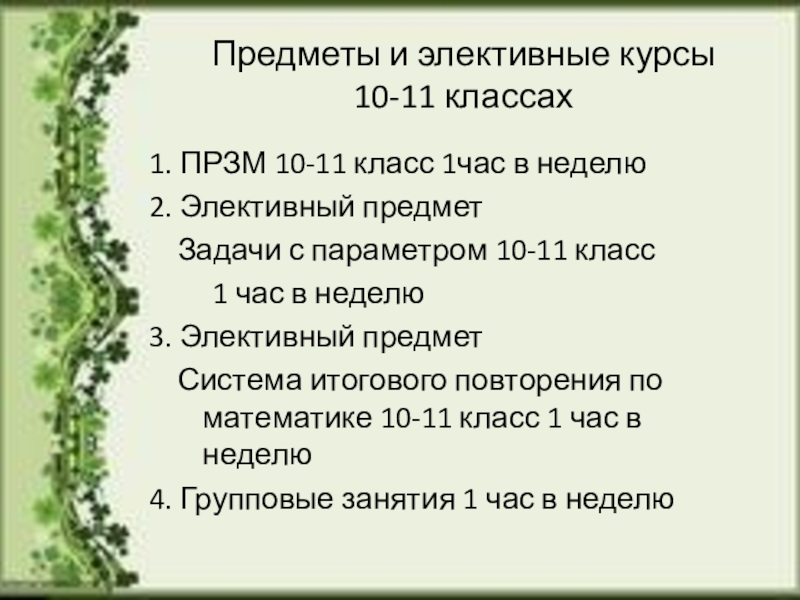 Предметы и элективные курсы 10-11 классах

1. ПРЗМ 10-11 класс 1час в неделю

2. Элективный предмет

Задачи с параметром 10-11 класс

1 час в неделю

3. Элективный предмет

Система итогового повторения по математике 10-11 класс 1 час в неделю

4. Групповые занятия 1 час в неделю